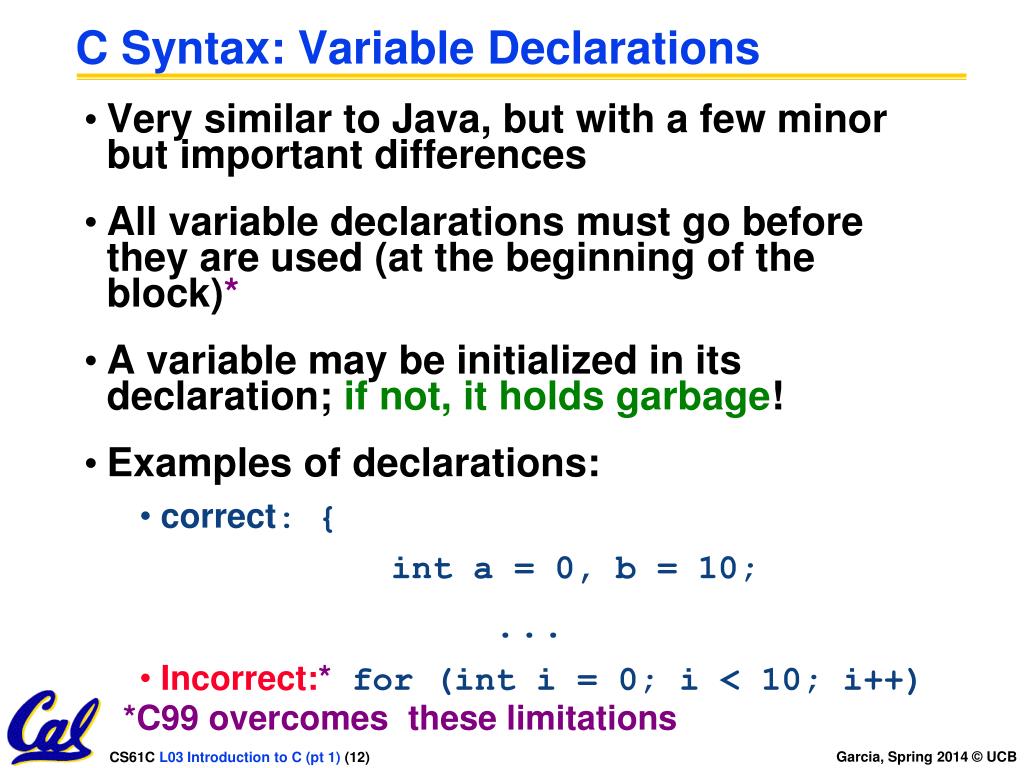 C Syntax: Variable Declarations

• Very similar to Java, but with a few minor but important differences

• All variable declarations must go before they are used (at the beginning of the block)*

• A variable may be initialized in its declaration; if not, it holds garbage!

• Examples of declarations:

• correct: {

int a = 0, b = 10;

...

• Incorrect:* for (int i = 0; i < 10; i++)

*C99 overcomes these limitations

Cal

CS61C L03 Introduction to C (pt 1) (12)

Garcia, Spring 2014 © UCB